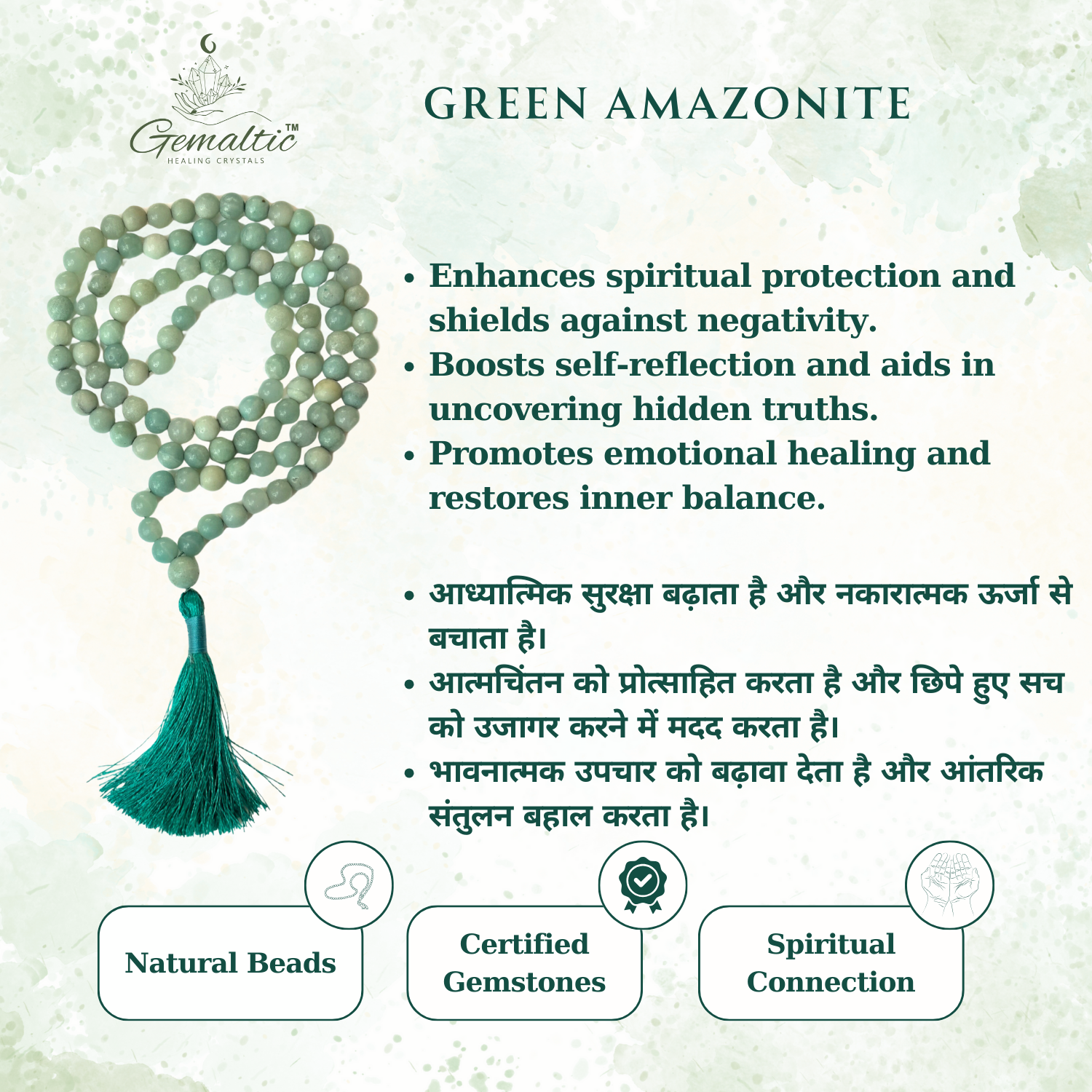 Gemaltic™
HEALING CRYSTALS

GREEN AMAZONITE

• Enhances spiritual protection and shields against negativity.
• Boosts self-reflection and aids in uncovering hidden truths.
• Promotes emotional healing and restores inner balance.

• आध्यात्मिक सुरक्षा बढ़ाता है और नकारात्मक ऊर्जा से बचाता है।
• आत्मचिंतन को प्रोत्साहित करता है और छिपे हुए सच को उजागर करने में मदद करता है।
• भावनात्मक उपचार को बढ़ावा देता है और आंतरिक संतुलन बहाल करता है।

Natural Beads

Certified Gemstones

Spiritual Connection